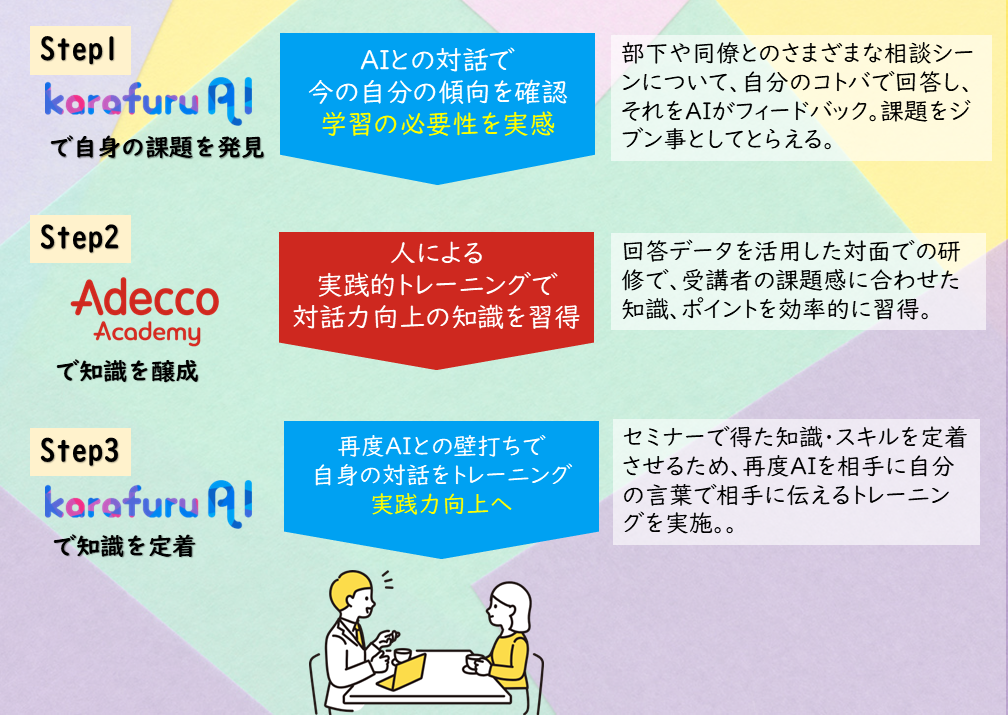 Step1

karafuru AI

で自身の課題を発見

AIとの対話で
今の自分の傾向を確認
学習の必要性を実感

部下や同僚とのさまざまな相談シーンについて、自分のコトバで回答し、それをAIがフィードバック。課題をジブン事としてとらえる。

Step2

Adecco Academy

で知識を醸成

人による
実践的トレーニングで
対話力向上の知識を習得

回答データを活用した対面での研修で、受講者の課題感に合わせた知識、ポイントを効率的に習得。

Step3

karafuru AI

で知識を定着

再度AIとの壁打ちで
自身の対話をトレーニング
実践力向上へ

セミナーで得た知識・スキルを定着させるため、再度AIを相手に自分の言葉で相手に伝えるトレーニングを実施。。